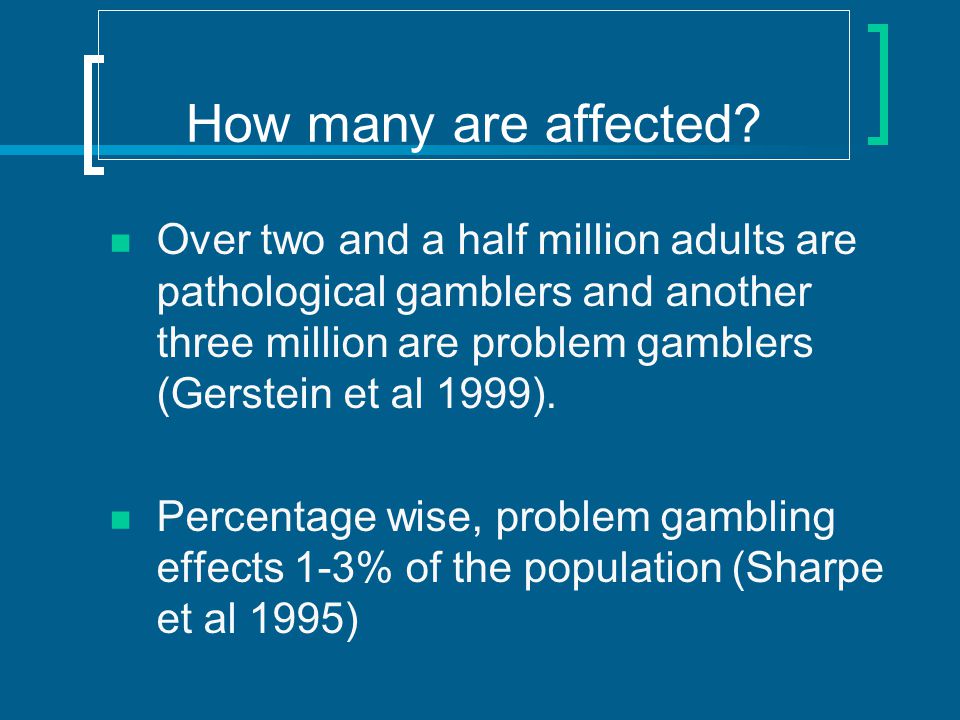 How many are affected?

Over two and a half million adults are pathological gamblers and another three million are problem gamblers (Gerstein et al 1999).

Percentage wise, problem gambling effects 1-3% of the population (Sharpe et al 1995)